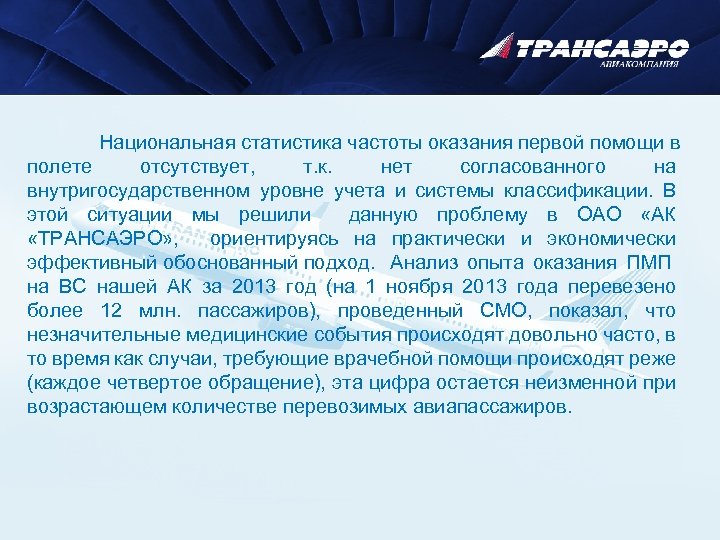 ТРАНСАЭРО
АВИАКОМПАНИЯ

Национальная статистика частоты оказания первой помощи в полете отсутствует, т.к. нет согласованного на внутригосударственном уровне учета и системы классификации. В этой ситуации мы решили данную проблему в ОАО «АК «ТРАНСАЭРО», ориентируясь на практически и экономически эффективный обоснованный подход. Анализ опыта оказания ПМП на ВС нашей АК за 2013 год (на 1 ноября 2013 года перевезено более 12 млн. пассажиров), проведенный СМО, показал, что незначительные медицинские события происходят довольно часто, в то время как случаи, требующие врачебной помощи происходят реже (каждое четвертое обращение), эта цифра остается неизменной при возрастающем количестве перевозимых авиапассажиров.